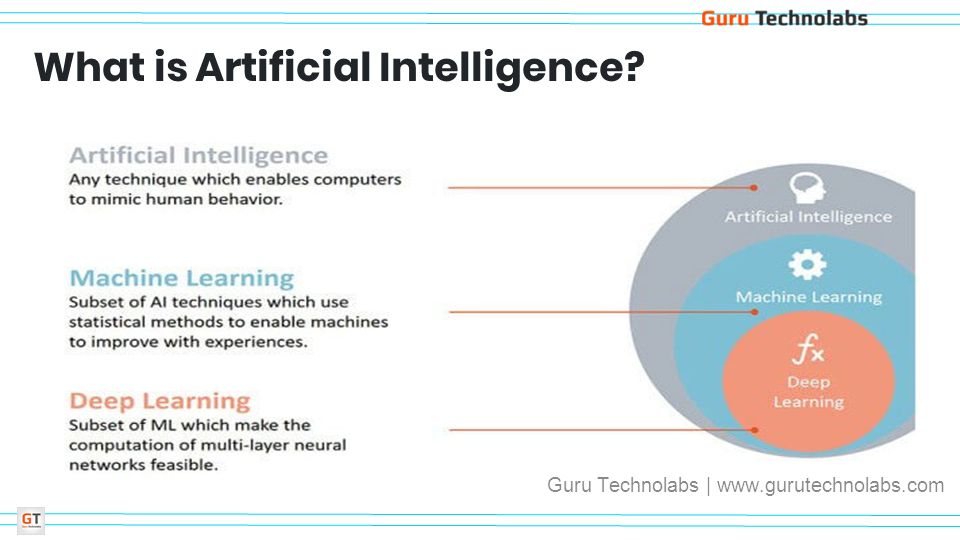 Guru Technolabs

What is Artificial Intelligence?

Artificial Intelligence
Any technique which enables computers to mimic human behavior.

Machine Learning
Subset of AI techniques which use statistical methods to enable machines to improve with experiences.

Deep Learning
Subset of ML which make the computation of multi-layer neural networks feasible.

Artificial Intelligence

Machine Learning

$f_x$
Deep Learning

Guru Technolabs | www.gurutechnolabs.com

GT